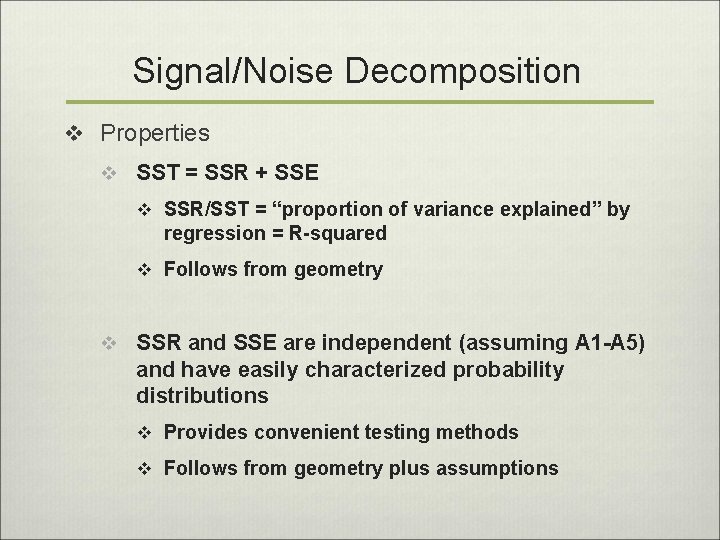 Signal/Noise Decomposition

❖ Properties

❖ SST = SSR + SSE

❖ SSR/SST = “proportion of variance explained” by regression = R-squared

❖ Follows from geometry

❖ SSR and SSE are independent (assuming A1-A5) and have easily characterized probability distributions

❖ Provides convenient testing methods

❖ Follows from geometry plus assumptions